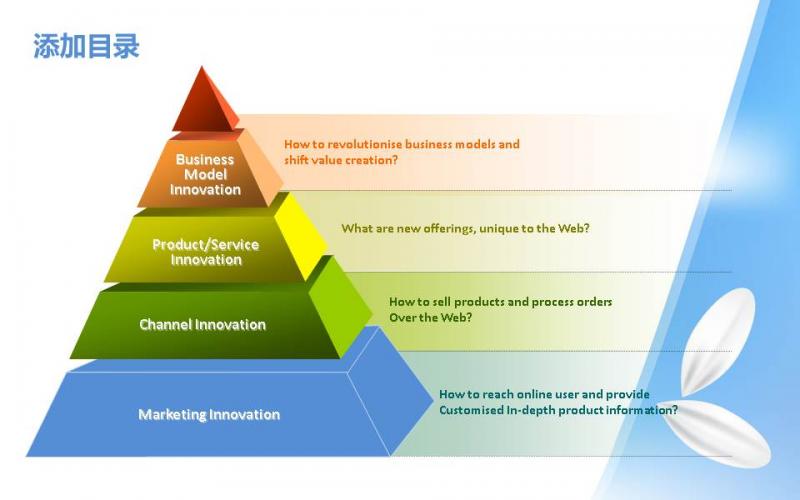 添加目录

Business Model Innovation

How to revolutionise business models and shift value creation?

Product/Service Innovation

What are new offerings, unique to the Web?

Channel Innovation

How to sell products and process orders Over the Web?

Marketing Innovation

How to reach online user and provide Customised In-depth product information?